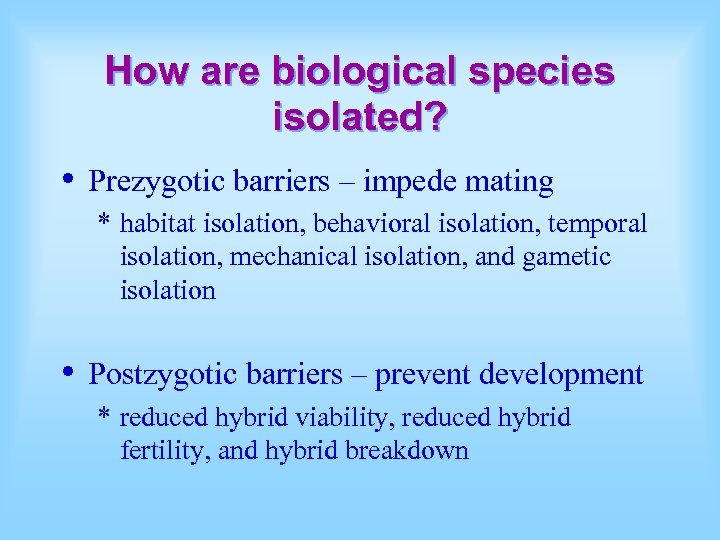 How are biological species isolated?

• Prezygotic barriers – impede mating

* habitat isolation, behavioral isolation, temporal isolation, mechanical isolation, and gametic isolation

• Postzygotic barriers – prevent development

* reduced hybrid viability, reduced hybrid fertility, and hybrid breakdown